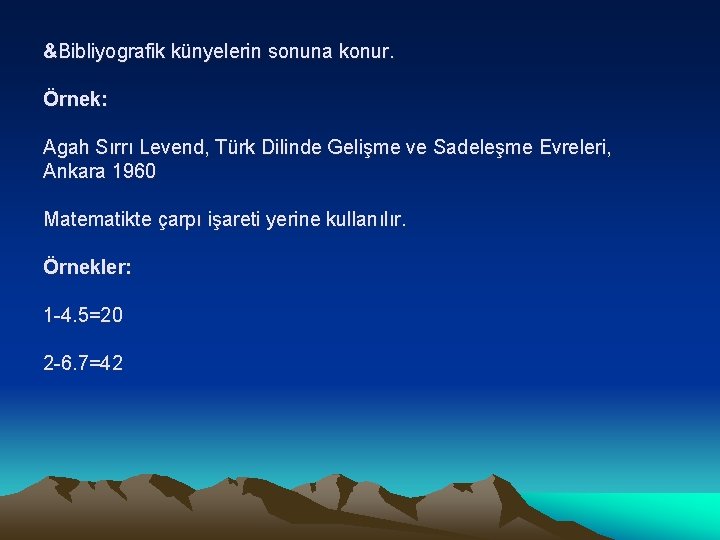 &Bibliyografik künyelerin sonuna konur.

Örnek:

Agah Sırrı Levend, Türk Dilinde Gelişme ve Sadeleşme Evreleri, Ankara 1960

Matematikte çarpı işareti yerine kullanılır.

Örnekler:

1-4.5=20

2-6.7=42